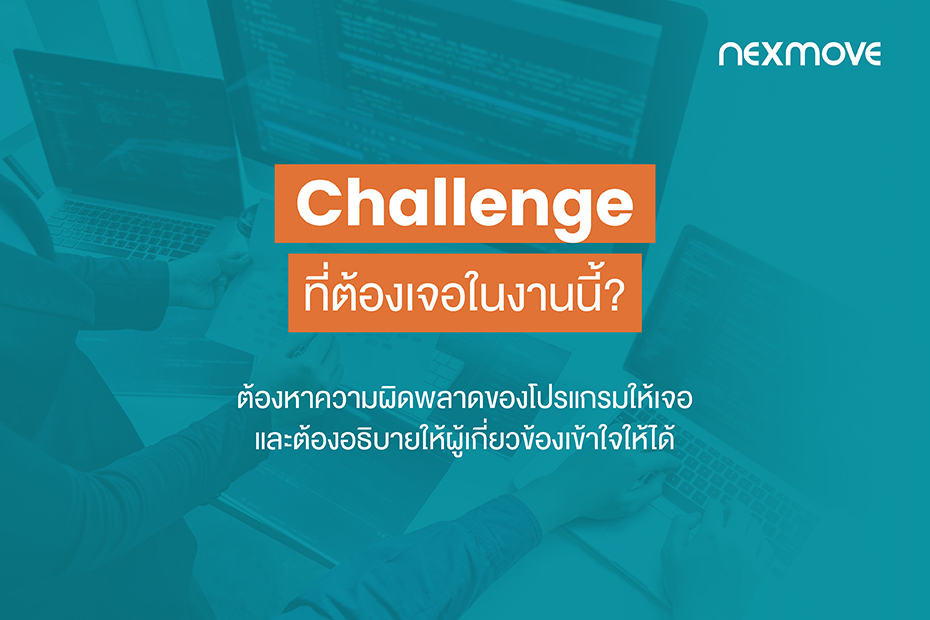 nexmove

Challenge
ที่ต้องเจอในงานนี้?

ต้องหาความผิดพลาดของโปรแกรมให้เจอ
และต้องอธิบายให้ผู้เกี่ยวข้องเข้าใจให้ได้